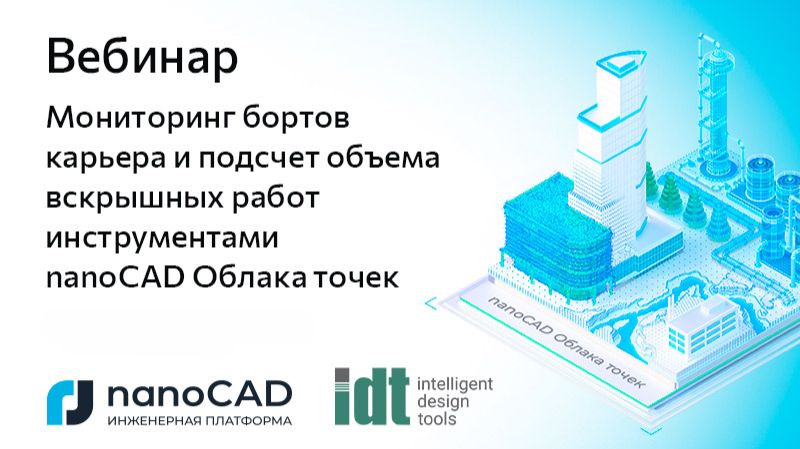 Вебинар

Мониторинг бортов карьера и подсчет объема вскрышных работ инструментами nanoCAD Облака точек

nanoCAD Облака точек

nanoCAD
ИНЖЕНЕРНАЯ ПЛАТФОРМА

idt intelligent design tools